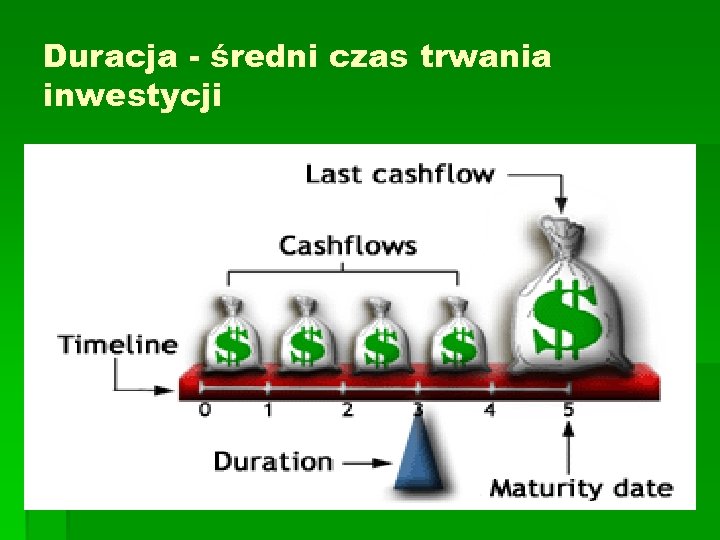 Duracja - średni czas trwania inwestycji

Last cashflow

Cashflows

$ $ $ $ $

Timeline

0 1 2 3 4 5

Duration

Maturity date